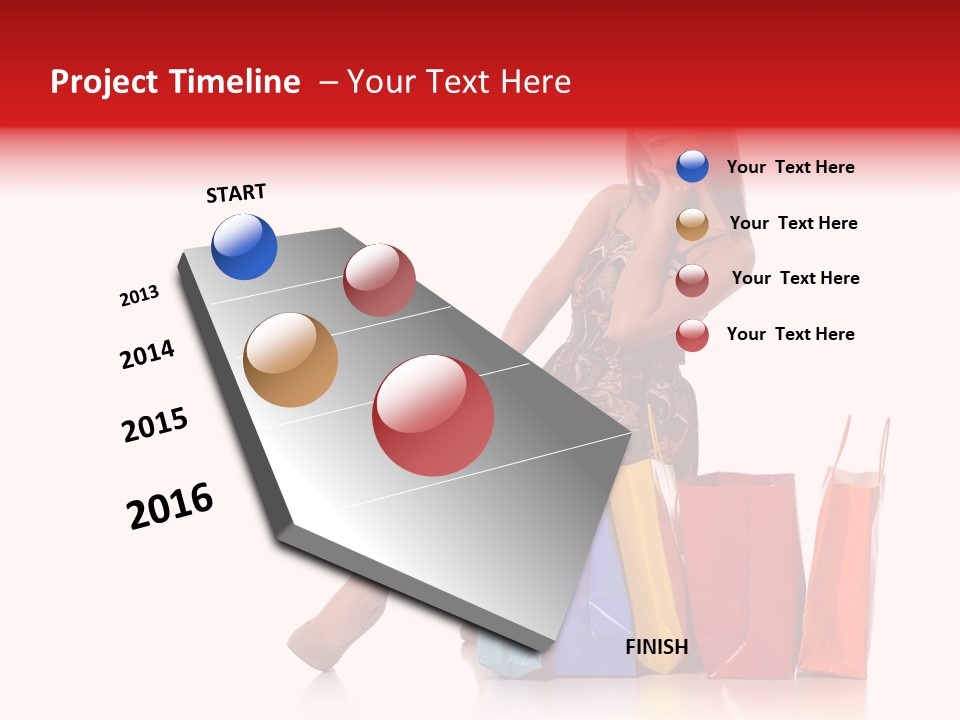 Project Timeline – Your Text Here

START

2013

2014

2015

2016

FINISH

Your Text Here

Your Text Here

Your Text Here

Your Text Here